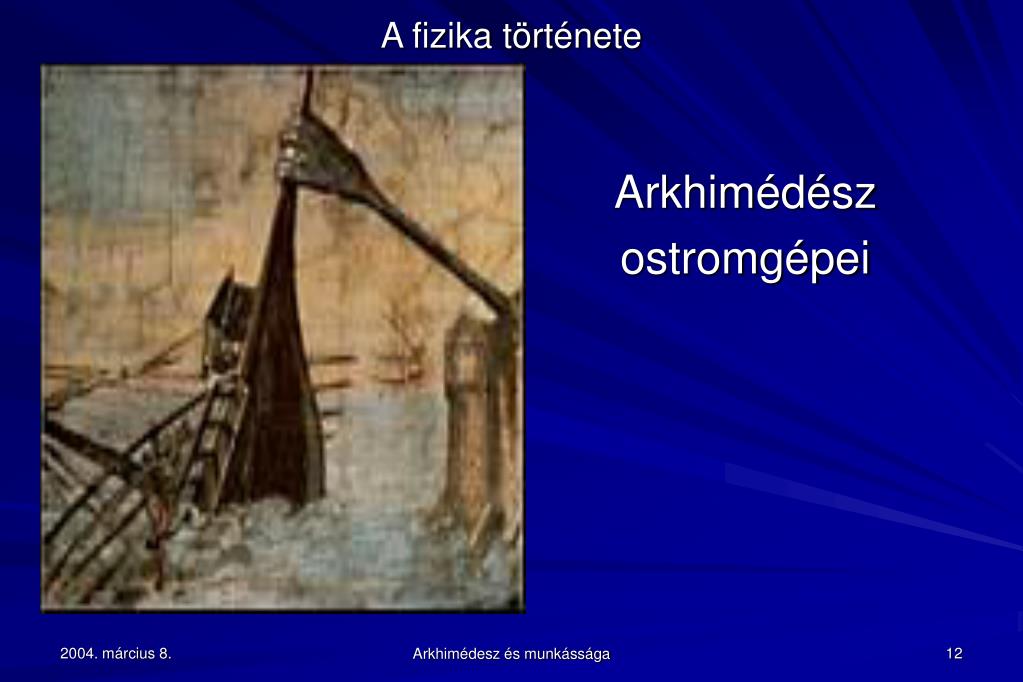 A fizika története

Arkhimédész ostromgépei

2004. március 8.

Arkhimédesz és munkássága

12